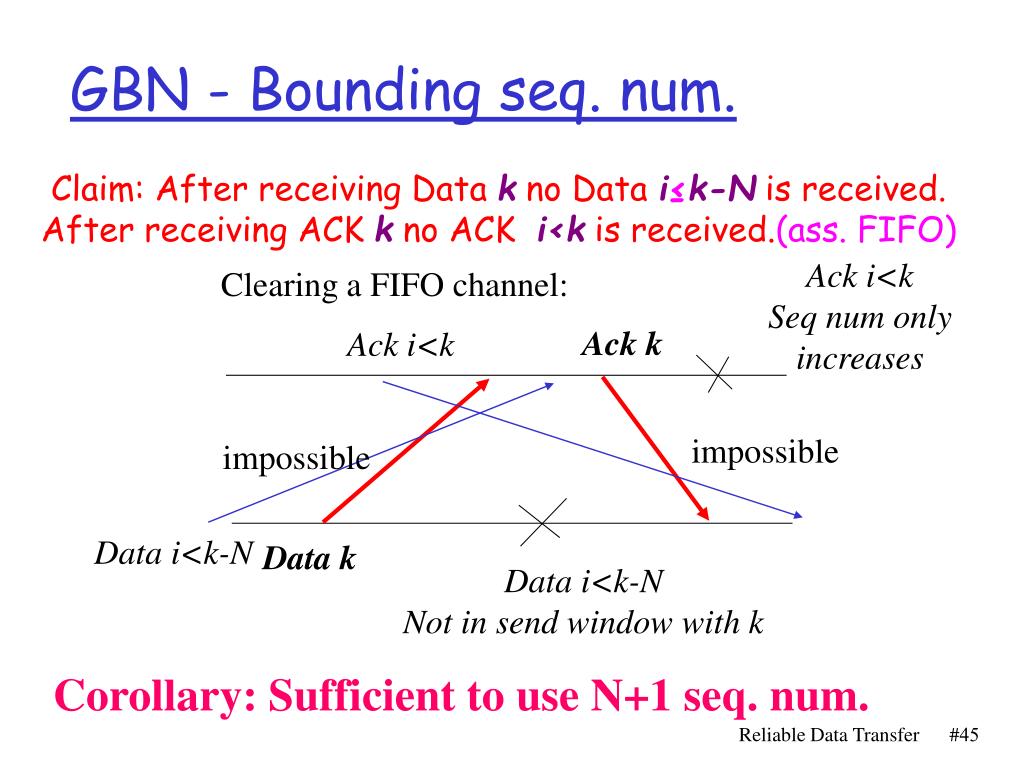 GBN - Bounding seq. num.

Claim: After receiving Data k no Data i≤k-N is received. After receiving ACK k no ACK i<k is received.(ass. FIFO)

Clearing a FIFO channel:

Ack i<k
Seq num only increases

Ack i<k

Ack k

impossible

impossible

Data i<k-N Data k

Data i<k-N
Not in send window with k

Corollary: Sufficient to use N+1 seq. num.

Reliable Data Transfer #45